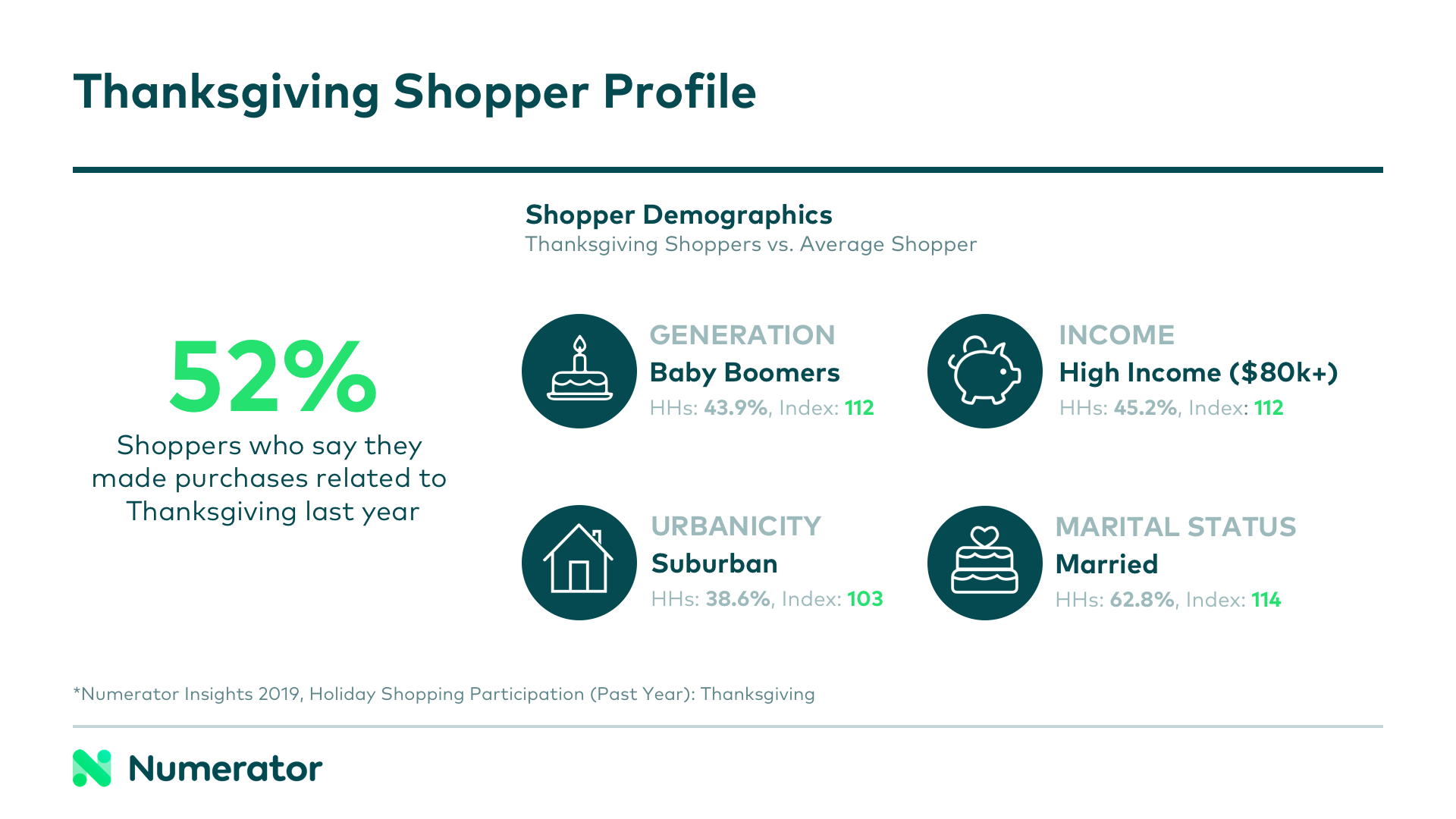 Thanksgiving Shopper Profile

52%

Shoppers who say they made purchases related to Thanksgiving last year

Shopper Demographics
Thanksgiving Shoppers vs. Average Shopper

GENERATION
Baby Boomers
HHs: 43.9%, Index: 112

INCOME
High Income ($80k+)
HHs: 45.2%, Index: 112

URBANICITY
Suburban
HHs: 38.6%, Index: 103

MARITAL STATUS
Married
HHs: 62.8%, Index: 114

*Numerator Insights 2019, Holiday Shopping Participation (Past Year): Thanksgiving

Numerator